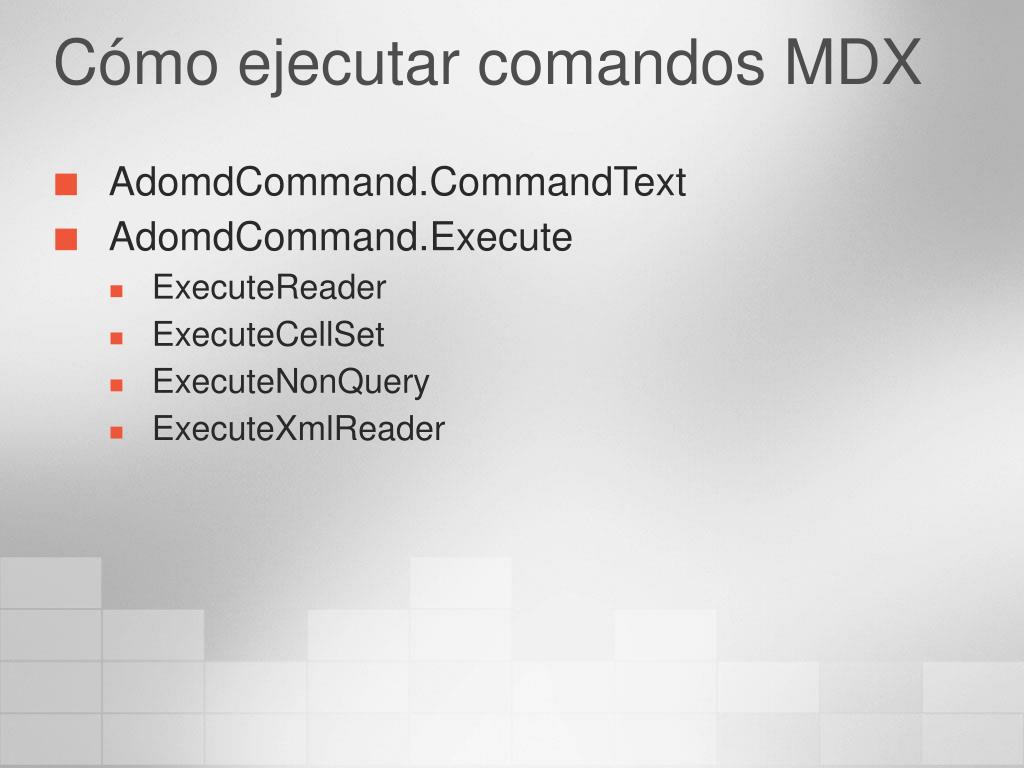 Cómo ejecutar comandos MDX

AdomdCommand.CommandText
AdomdCommand.Execute
ExecuteReader
ExecuteCellSet
ExecuteNonQuery
ExecuteXmlReader